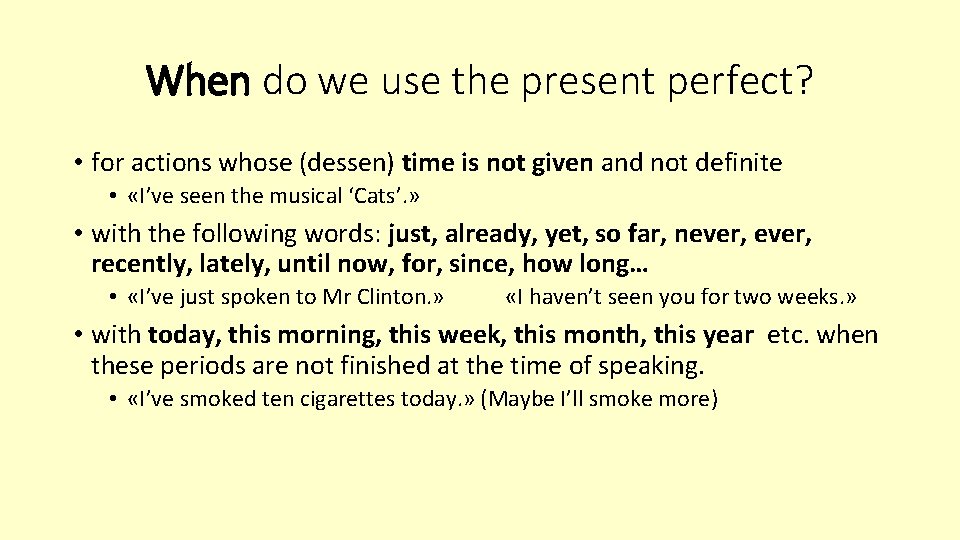 When do we use the present perfect?

• for actions whose (dessen) time is not given and not definite

• «I've seen the musical 'Cats'.»

• with the following words: just, already, yet, so far, never, ever, recently, lately, until now, for, since, how long…

• «I've just spoken to Mr Clinton.» «I haven't seen you for two weeks.»

• with today, this morning, this week, this month, this year etc. when these periods are not finished at the time of speaking.

• «I've smoked ten cigarettes today.» (Maybe I'll smoke more)